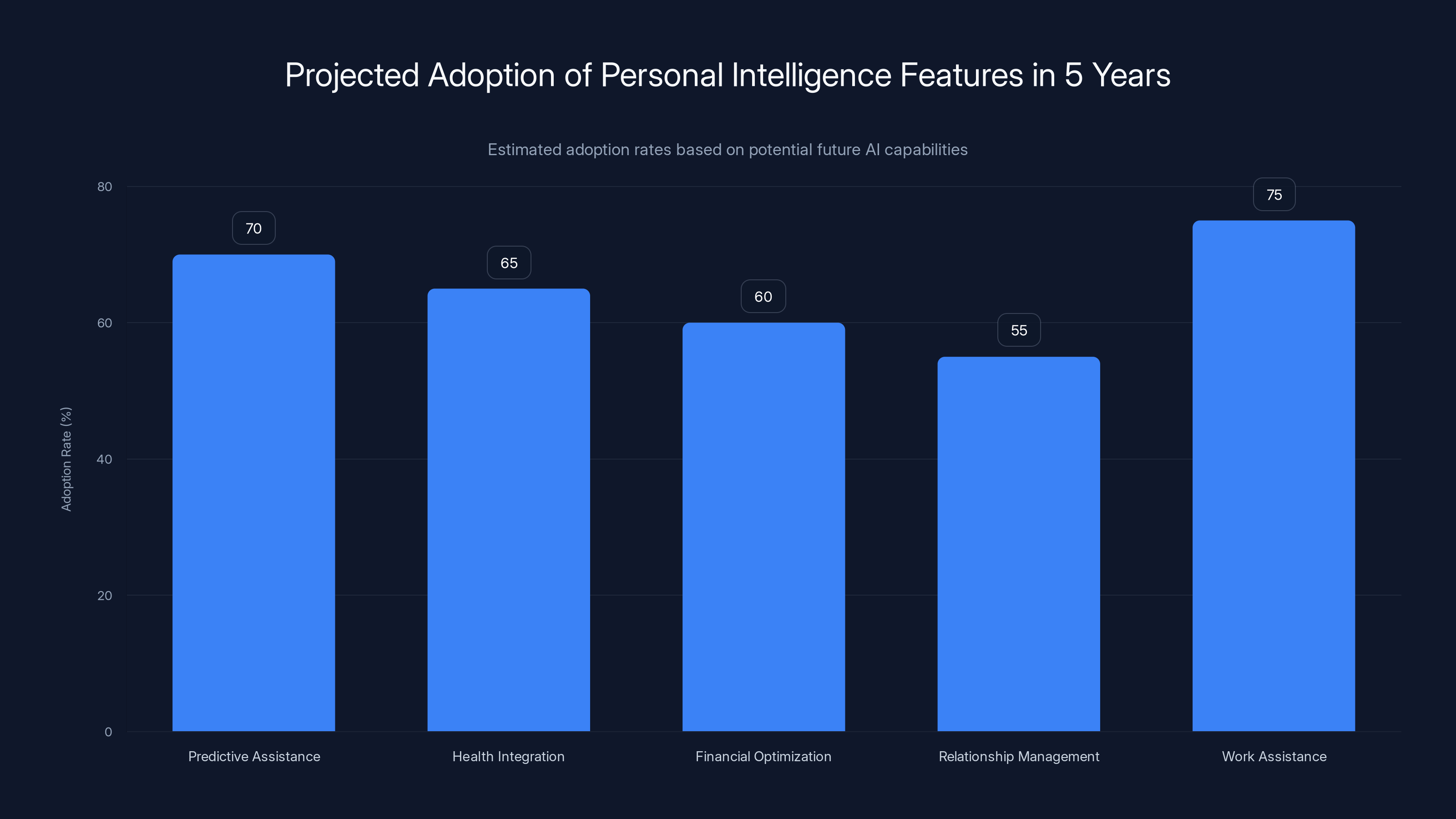 Projected Adoption of Personal Intelligence Features in 5 Years

Estimated adoption rates based on potential future AI capabilities

Adoption Rate (%)

80
60
40
20
0

70
65
60
55
75

Predictive Assistance
Health Integration
Financial Optimization
Relationship Management
Work Assistance